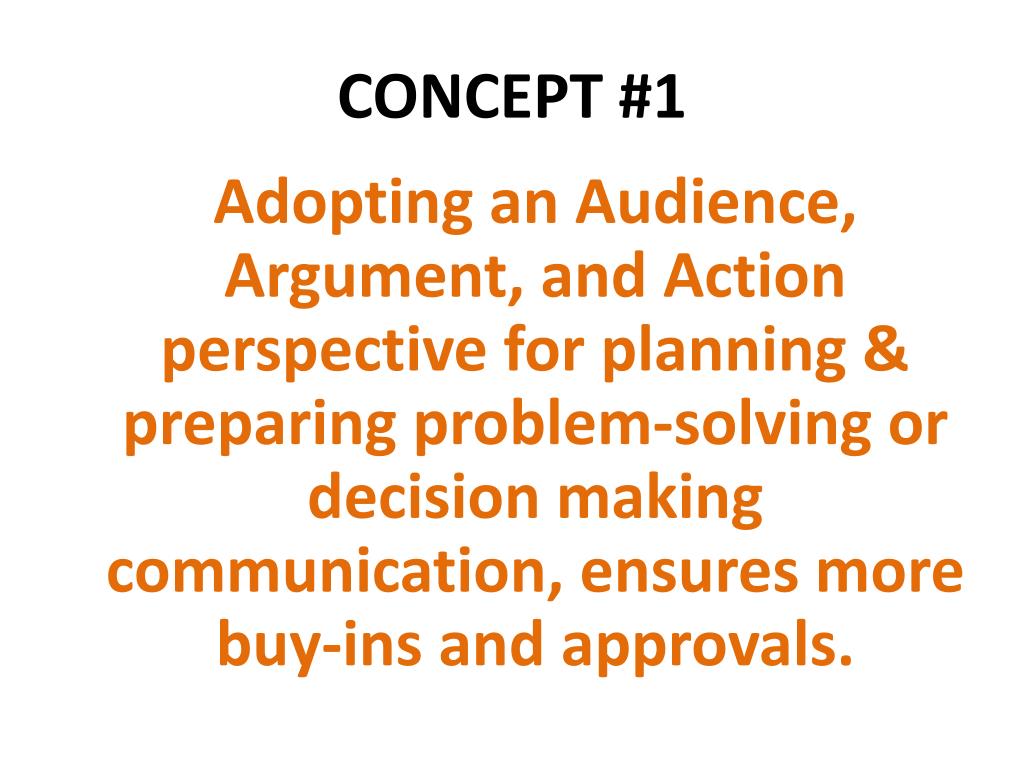 CONCEPT #1

Adopting an Audience, Argument, and Action perspective for planning & preparing problem-solving or decision making communication, ensures more buy-ins and approvals.